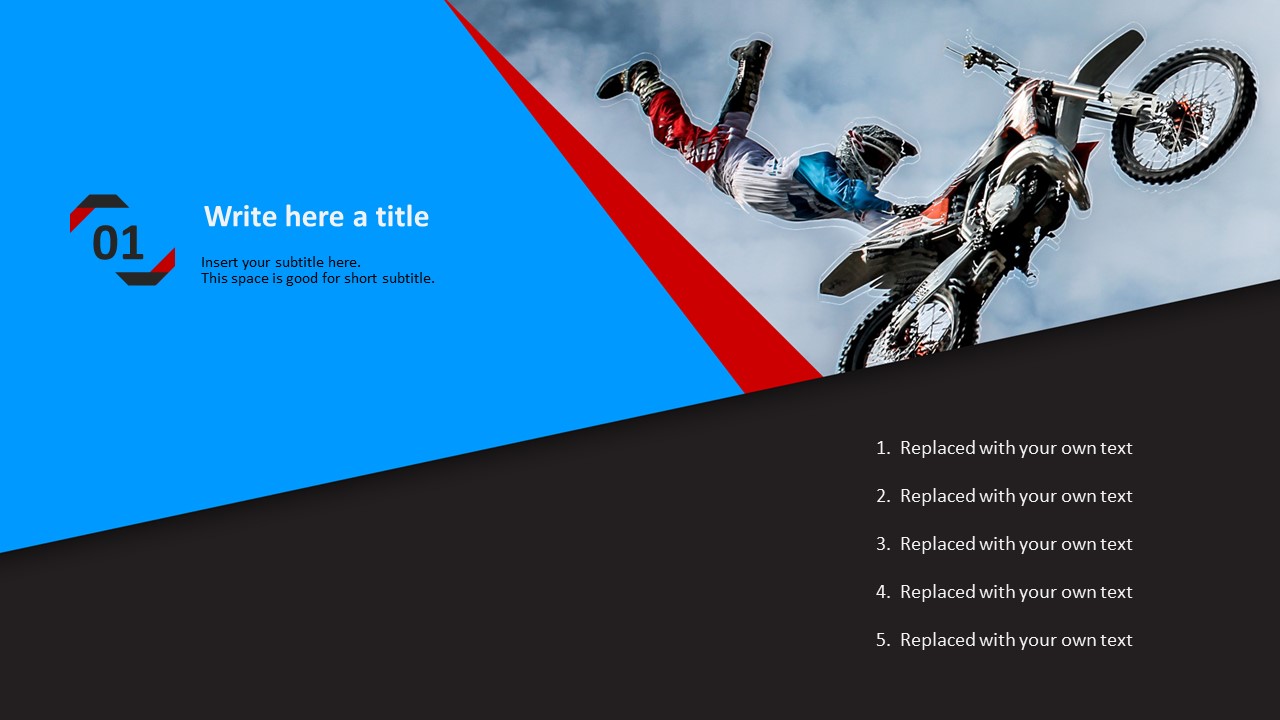 01

Write here a title

Insert your subtitle here.
This space is good for short subtitle.

1. Replaced with your own text
2. Replaced with your own text
3. Replaced with your own text
4. Replaced with your own text
5. Replaced with your own text